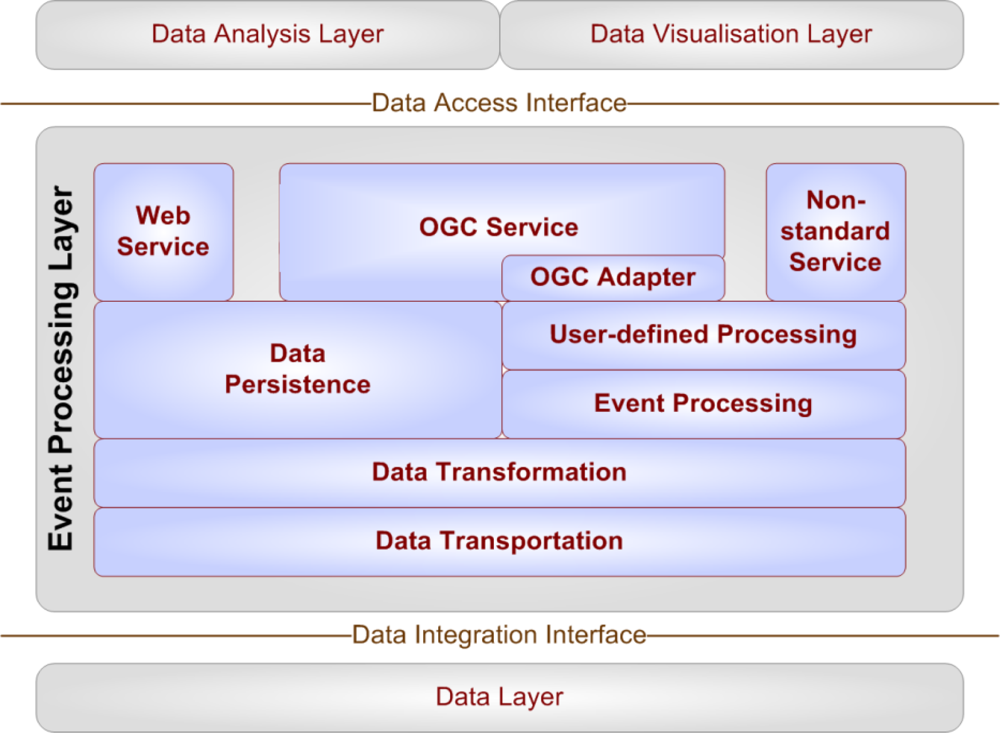 Data Analysis Layer

Data Visualisation Layer

Data Access Interface

Event Processing Layer

Web Service

OGC Service

OGC Adapter

Non-standard Service

Data Persistence

User-defined Processing

Event Processing

Data Transformation

Data Transportation

Data Integration Interface

Data Layer